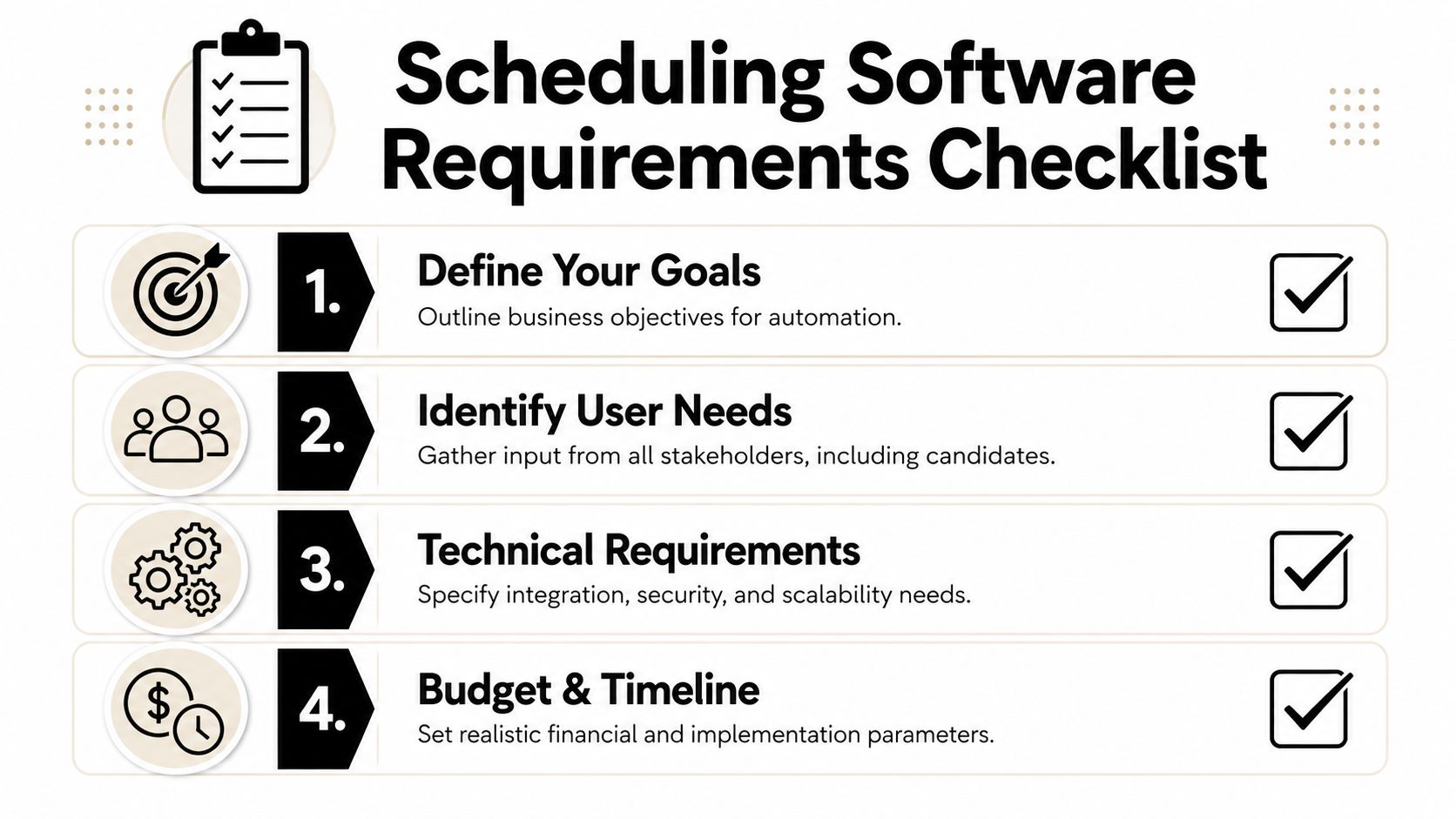 Scheduling Software Requirements Checklist

1.
Define Your Goals
Outline business objectives for automation.

2.
Identify User Needs
Gather input from all stakeholders, including candidates.

3.
Technical Requirements
Specify integration, security, and scalability needs.

4.
Budget & Timeline
Set realistic financial and implementation parameters.